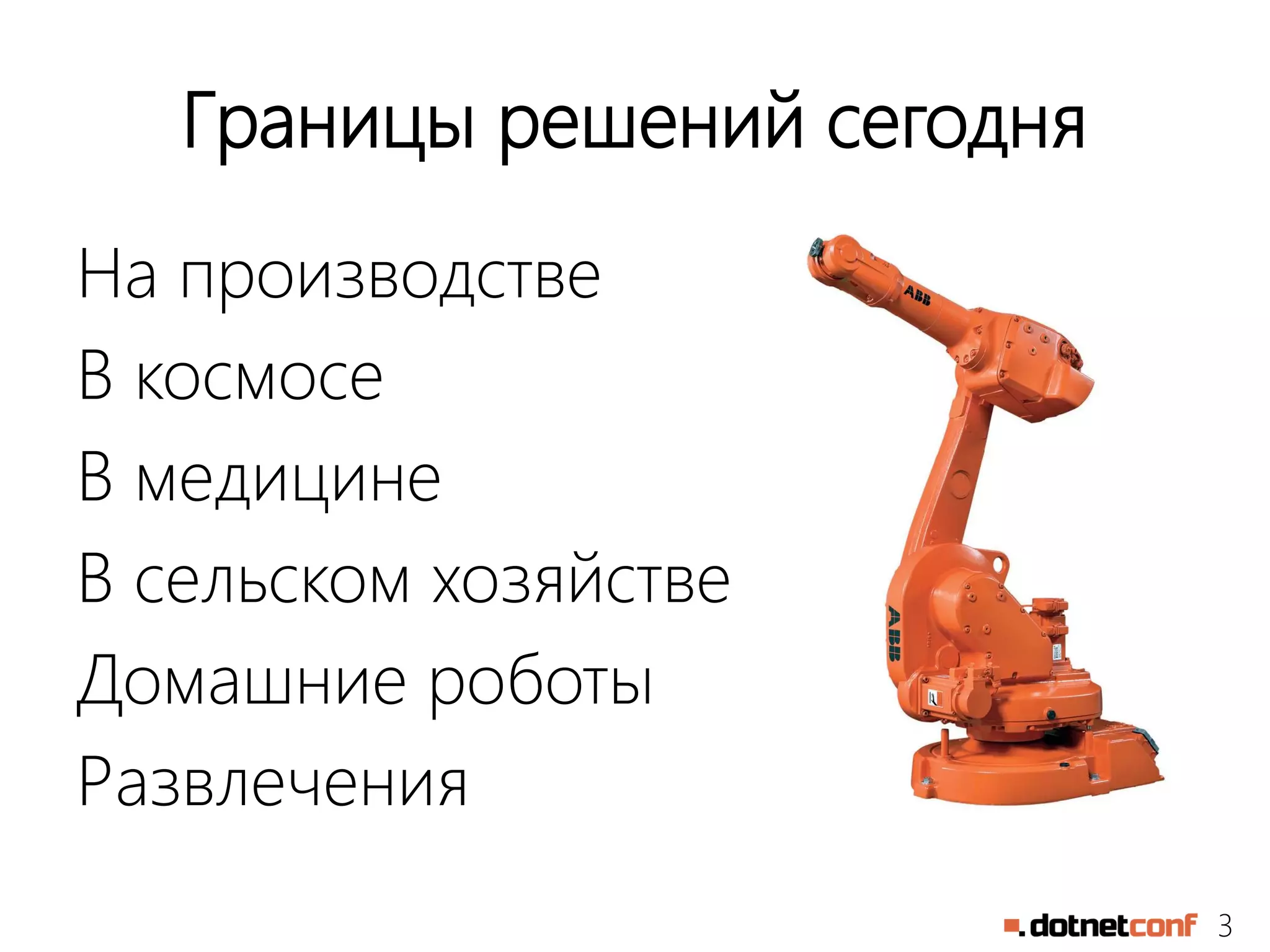 Границы решений сегодня

На производстве
В космосе
В медицине
В сельском хозяйстве
Домашние роботы
Развлечения

ABB

ABB

.dotnetconf 3